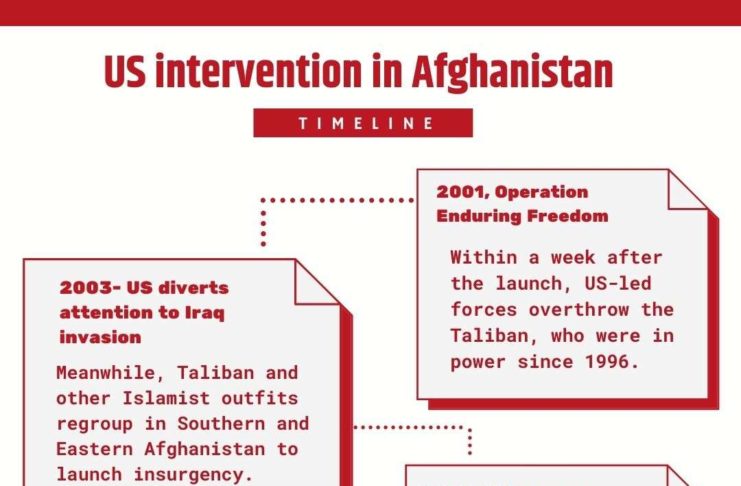 US intervention in Afghanistan

TIMELINE

2001, Operation Enduring Freedom

Within a week after the launch, US-led forces overthrow the Taliban, who were in power since 1996.

2003- US diverts attention to Iraq invasion

Meanwhile, Taliban and other Islamist outfits regroup in Southern and Eastern Afghanistan to launch insurgency.